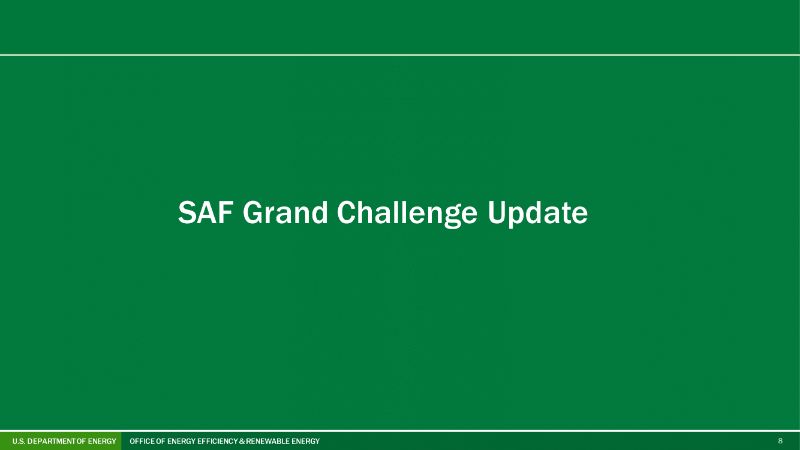 SAF Grand Challenge Update

U.S. DEPARTMENT OF ENERGY OFFICE OF ENERGY EFFICIENCY & RENEWABLE ENERGY 8